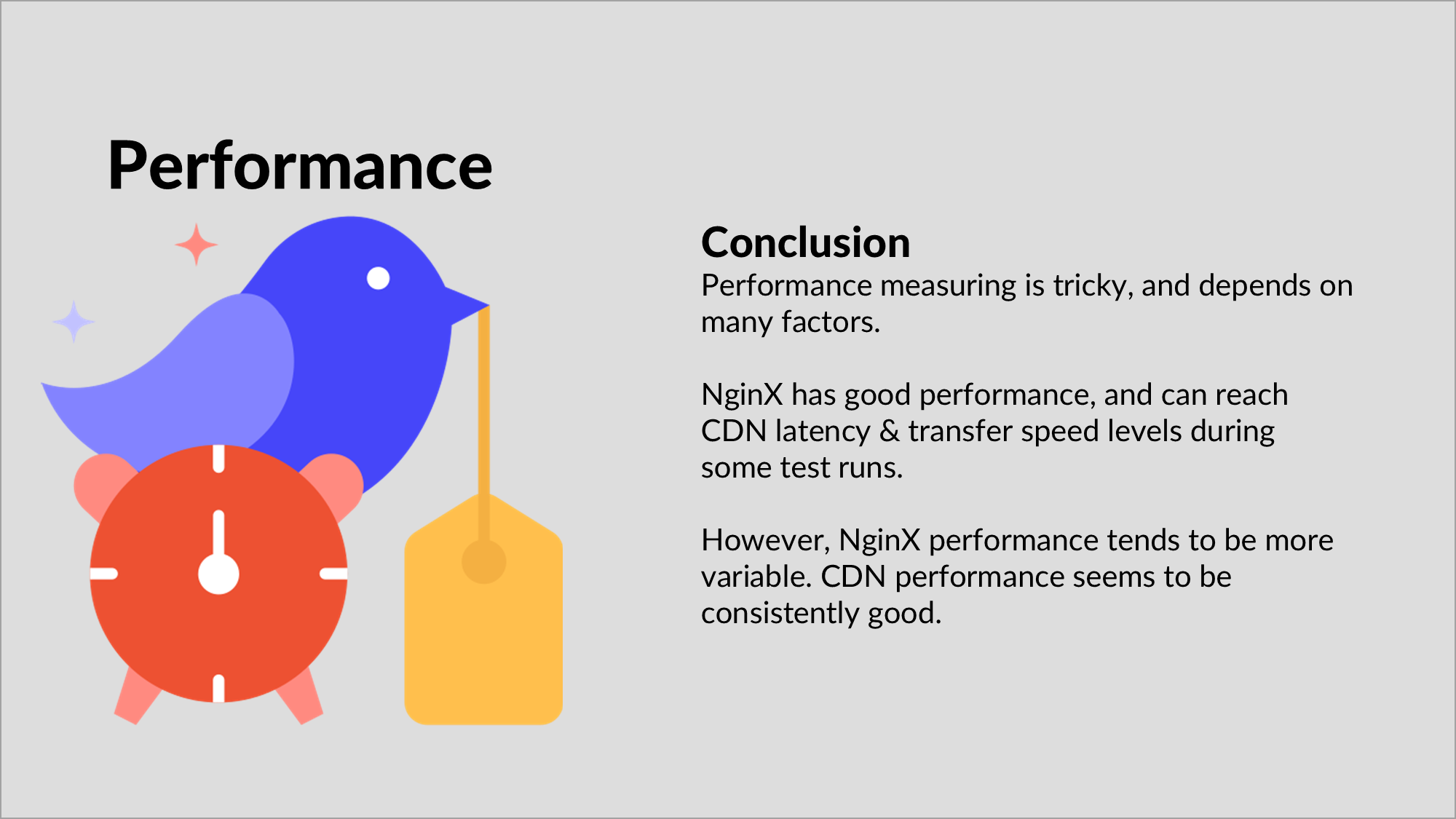 Performance

Conclusion
Performance measuring is tricky, and depends on many factors.

NginX has good performance, and can reach CDN latency & transfer speed levels during some test runs.

However, NginX performance tends to be more variable. CDN performance seems to be consistently good.